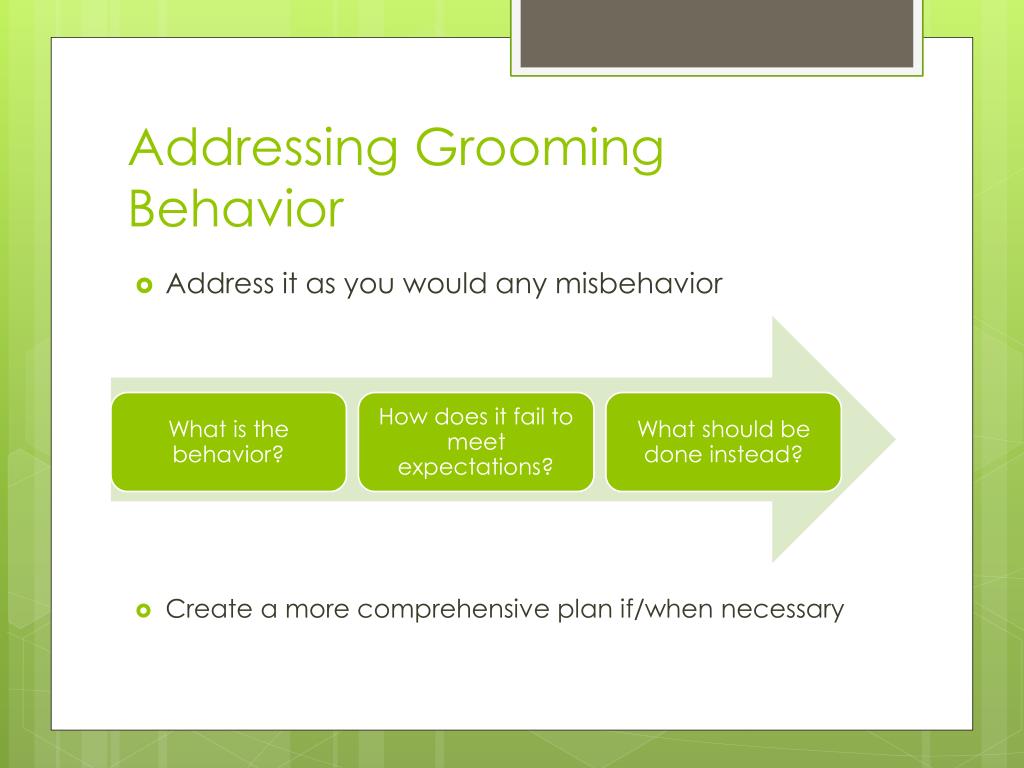 Addressing Grooming Behavior

Address it as you would any misbehavior

What is the behavior?

How does it fail to meet expectations?

What should be done instead?

Create a more comprehensive plan if/when necessary